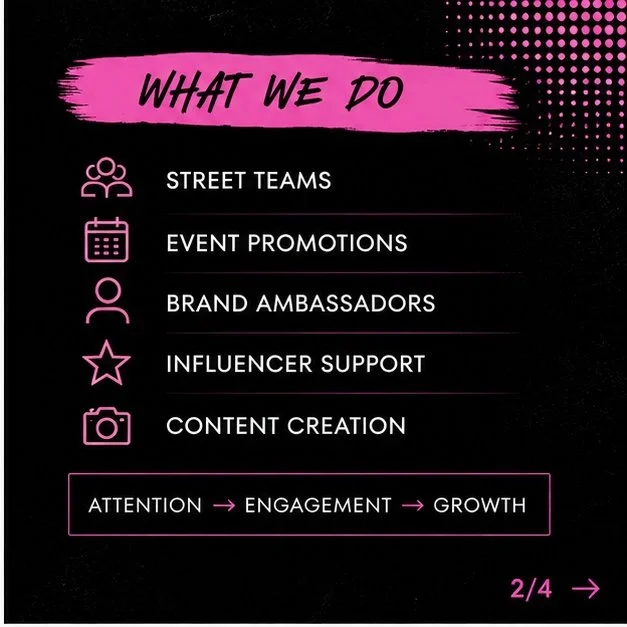 WHAT WE DO

STREET TEAMS

EVENT PROMOTIONS

BRAND AMBASSADORS

INFLUENCER SUPPORT

CONTENT CREATION

ATTENTION → ENGAGEMENT → GROWTH

2/4 →